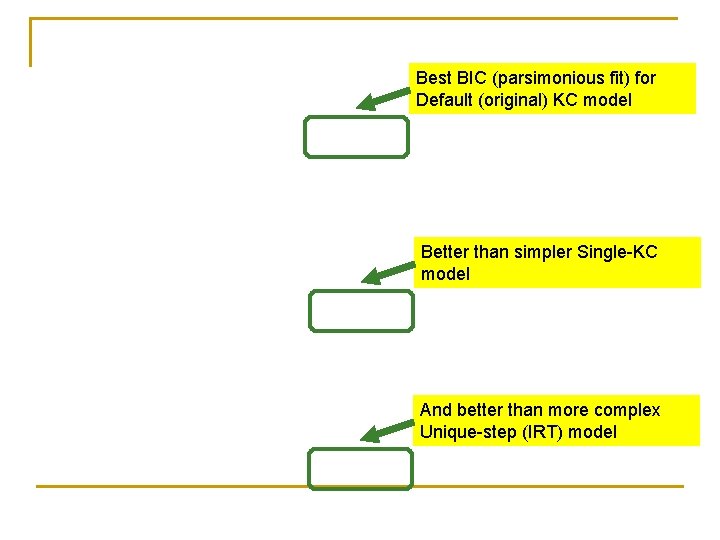 Best BIC (parsimonious fit) for Default (original) KC model

Better than simpler Single-KC model

And better than more complex Unique-step (IRT) model